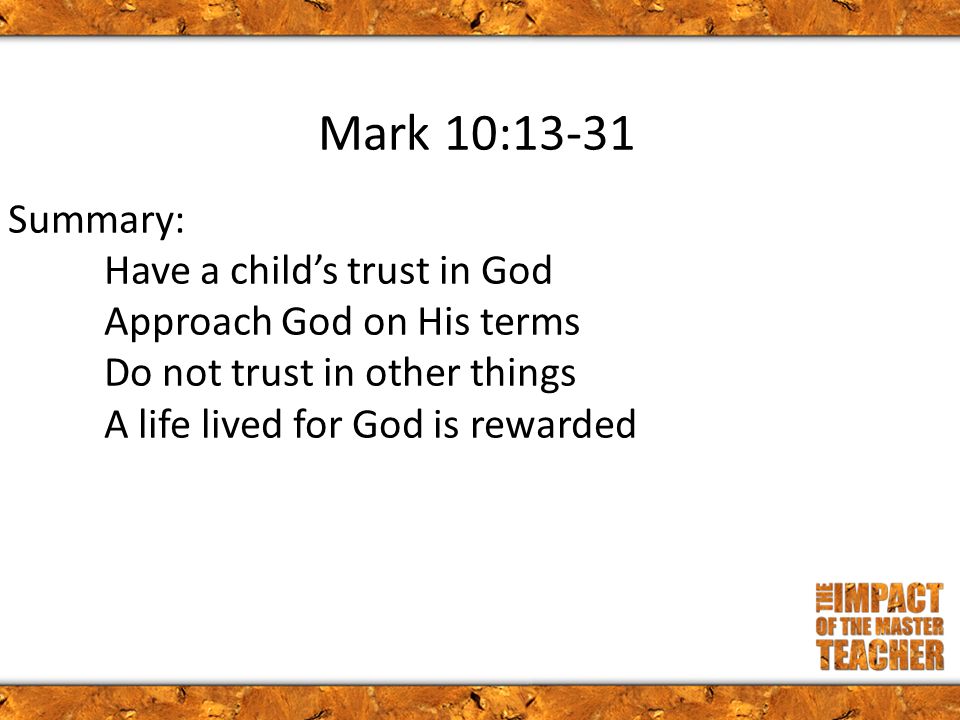 Mark 10:13-31

Summary:
Have a child’s trust in God
Approach God on His terms
Do not trust in other things
A life lived for God is rewarded

THE IMPACT OF THE MASTER TEACHER